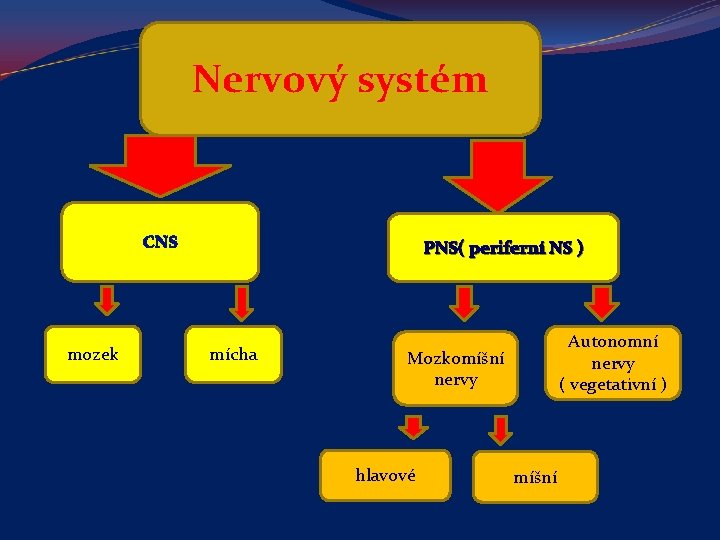 Nervový systém

CNS

PNS( periferní NS )

mozek

mícha

Mozkomíšní nervy

Autonomní nervy ( vegetativní )

hlavové

míšní